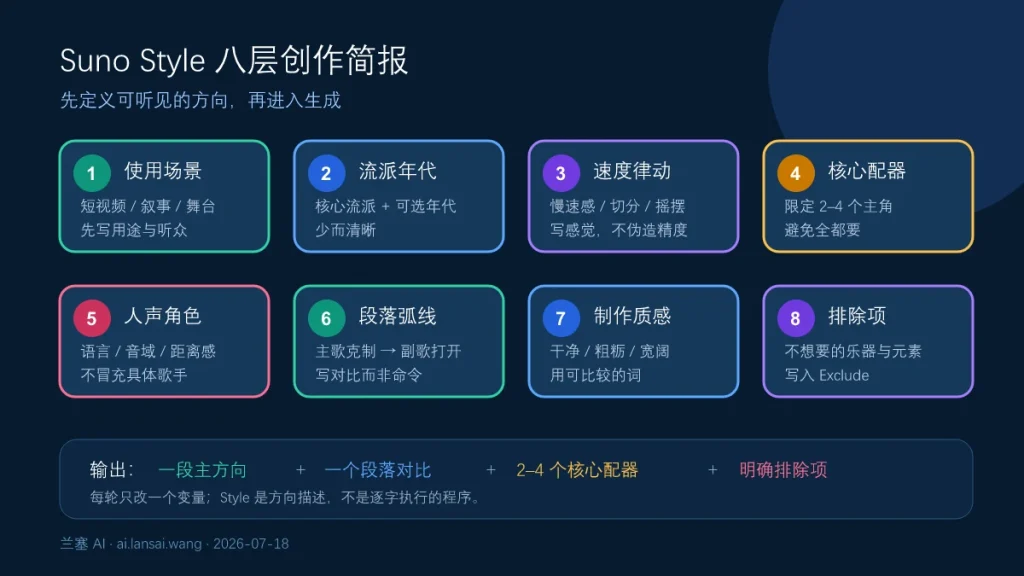 Suno Style 八层创作简报

先定义可听见的方向，再进入生成

1 使用场景
短视频 / 叙事 / 舞台
先写用途与听众

2 流派年代
核心流派 + 可选年代
少而清晰

3 速度律动
慢速感 / 切分 / 摇摆
写感觉，不伪造精度

4 核心配器
限定 2–4 个主角
避免全都要

5 人声角色
语言 / 音域 / 距离感
不冒充具体歌手

6 段落弧线
主歌克制 → 副歌打开
写对比而非命令

7 制作质感
干净 / 粗粝 / 宽阔
用可比较的词

8 排除项
不想要的乐器与元素
写入 Exclude

输出： 一段主方向 + 一个段落对比 + 2–4 个核心配器 + 明确排除项

每轮只改一个变量；Style 是方向描述，不是逐字执行的程序。

兰塞 AI · ai.lansai.wang · 2026-07-18